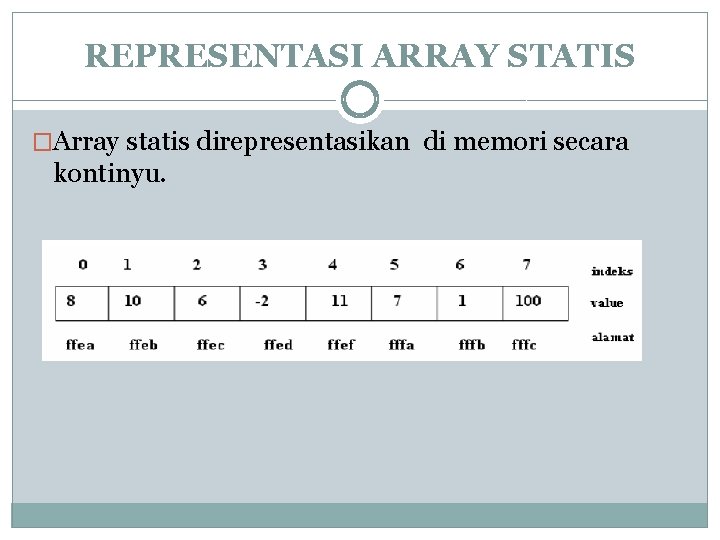 REPRESENTASI ARRAY STATIS

□Array statis direpresentasikan di memori secara kontinyu.

| 0 | 1 | 2 | 3 | 4 | 5 | 6 | 7 | indeks |
|---|---|---|---|---|---|---|---|---|
| 8 | 10 | 6 | -2 | 11 | 7 | 1 | 100 | value |
| ffea | ffeb | ffec | ffed | ffef | fffa | fffb | fffc | alamat |